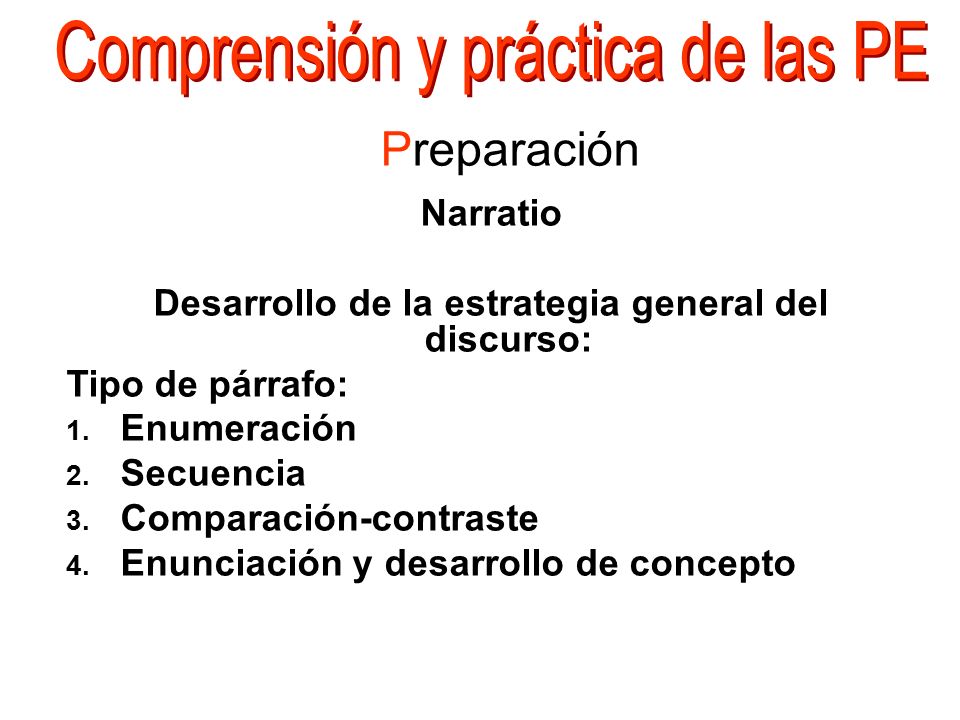 Comprensión y práctica de las PE

Preparación

Narratio

Desarrollo de la estrategia general del discurso:

Tipo de párrafo:
1. Enumeración
2. Secuencia
3. Comparación-contraste
4. Enunciación y desarrollo de concepto